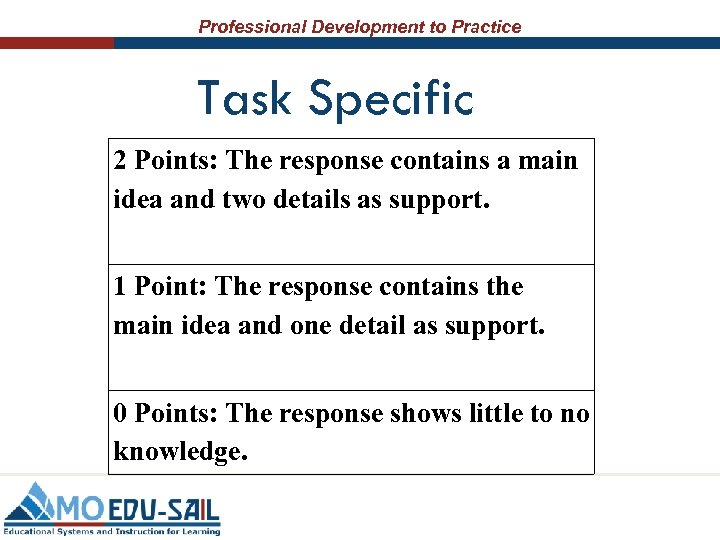 Professional Development to Practice

Task Specific

| 2 Points: The response contains a main idea and two details as support. |
|---|
| 1 Point: The response contains the main idea and one detail as support. |
| 0 Points: The response shows little to no knowledge. |

MO EDU-SAIL
Educational Systems and Instruction for Learning